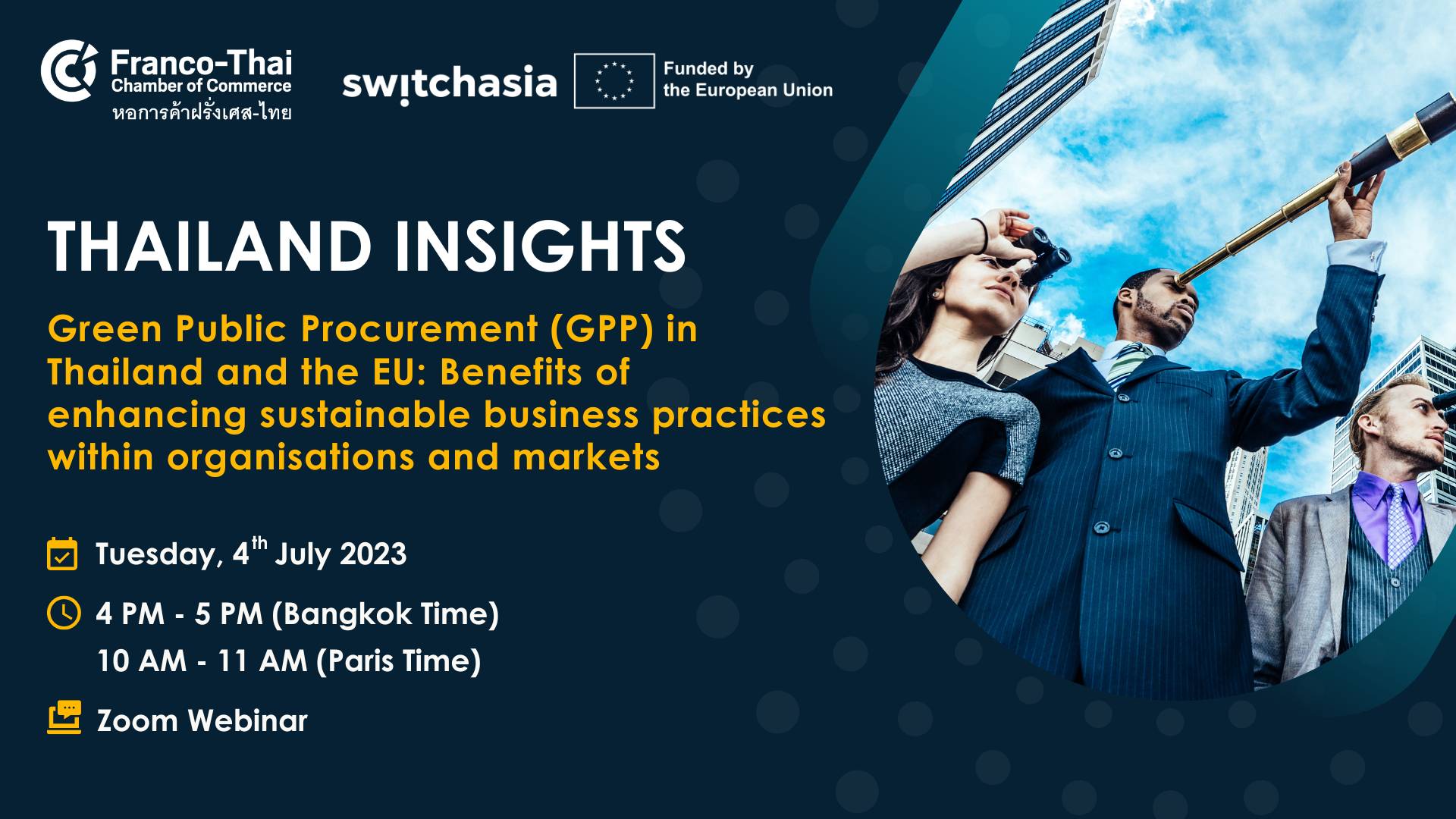 Franco-Thai
Chamber of Commerce
หอการค้าฝรั่งเศส-ไทย

switchasia

Funded by
the European Union

THAILAND INSIGHTS

Green Public Procurement (GPP) in Thailand and the EU: Benefits of enhancing sustainable business practices within organisations and markets

Tuesday, 4$^{th}$ July 2023

4 PM - 5 PM (Bangkok Time)
10 AM - 11 AM (Paris Time)

Zoom Webinar